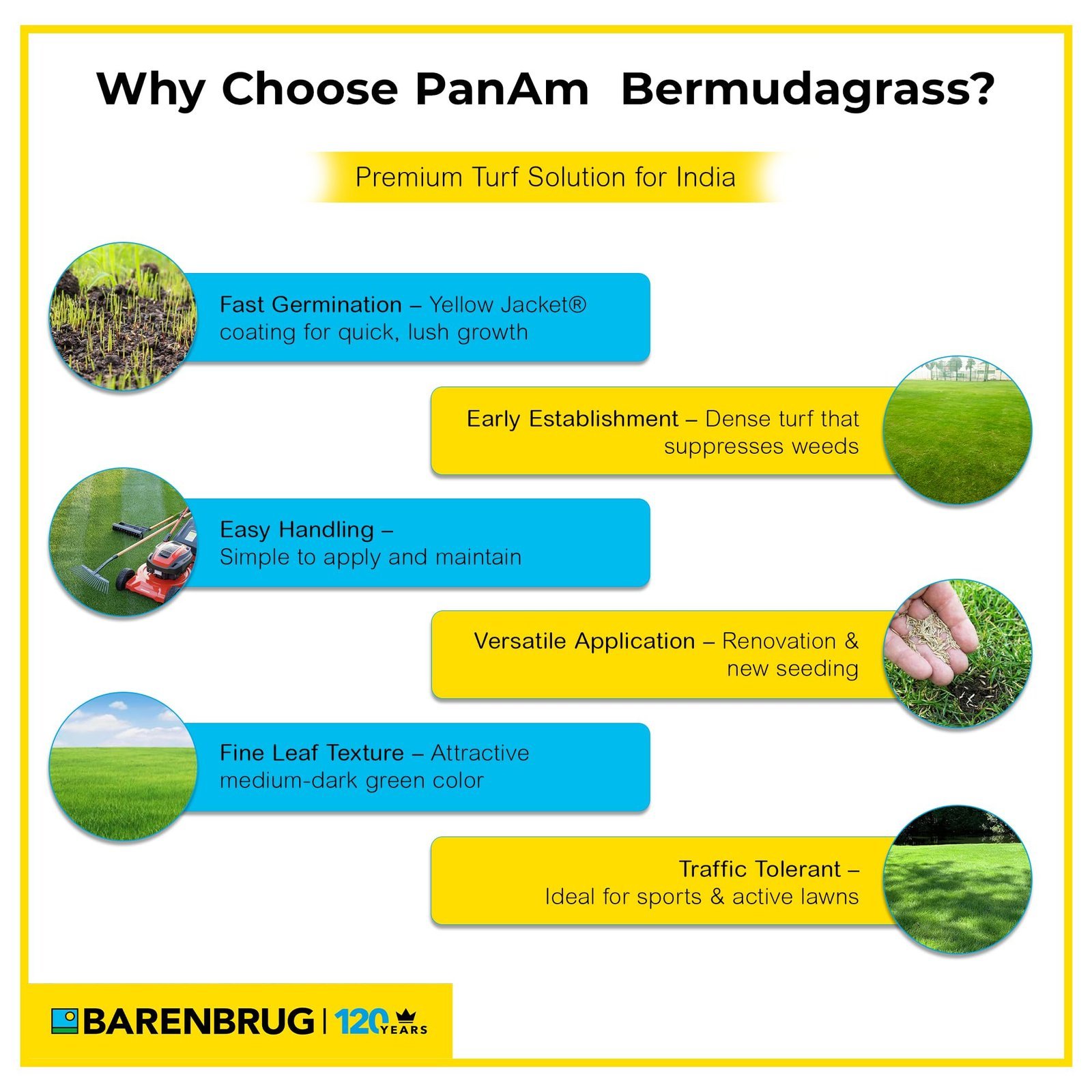 Why Choose PanAm Bermudagrass?

Premium Turf Solution for India

Fast Germination – Yellow Jacket® coating for quick, lush growth

Early Establishment – Dense turf that suppresses weeds

Easy Handling – Simple to apply and maintain

Versatile Application – Renovation & new seeding

Fine Leaf Texture – Attractive medium-dark green color

Traffic Tolerant – Ideal for sports & active lawns

BARENBRUG | 120 YEARS